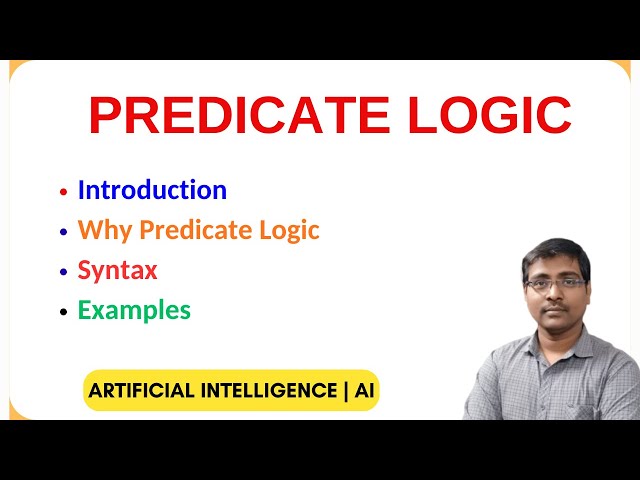 PREDICATE LOGIC

• Introduction
• Why Predicate Logic
• Syntax
• Examples

ARTIFICIAL INTELLIGENCE | AI